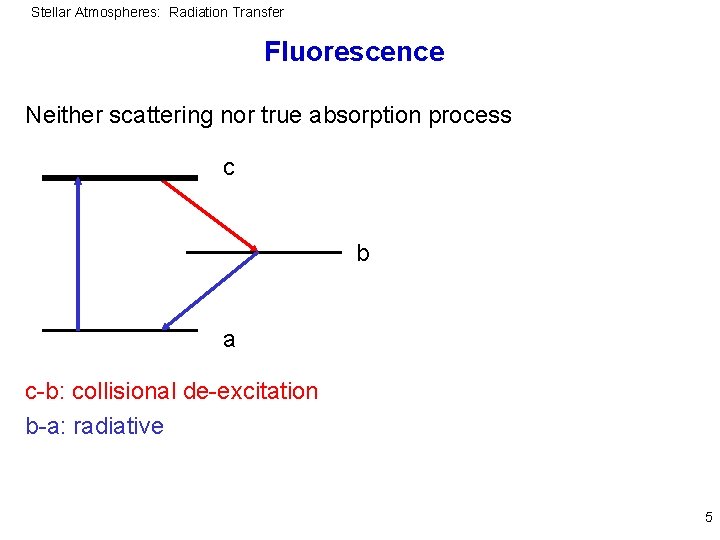 Stellar Atmospheres: Radiation Transfer

Fluorescence

Neither scattering nor true absorption process

c

b

a

c-b: collisional de-excitation

b-a: radiative

5